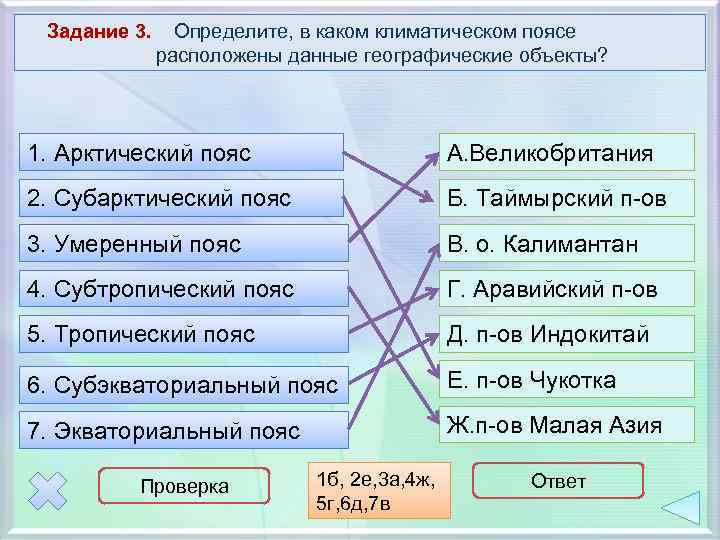 Задание 3. Определите, в каком климатическом поясе расположены данные географические объекты?

1. Арктический пояс
2. Субарктический пояс
3. Умеренный пояс
4. Субтропический пояс
5. Тропический пояс
6. Субэкваториальный пояс
7. Экваториальный пояс

А.Великобритания
Б. Таймырский п-ов
В. о. Калимантан
Г. Аравийский п-ов
Д. п-ов Индокитай
Е. п-ов Чукотка
Ж.п-ов Малая Азия

Проверка

1б, 2е,3а,4ж, 5г,6д,7в

Ответ